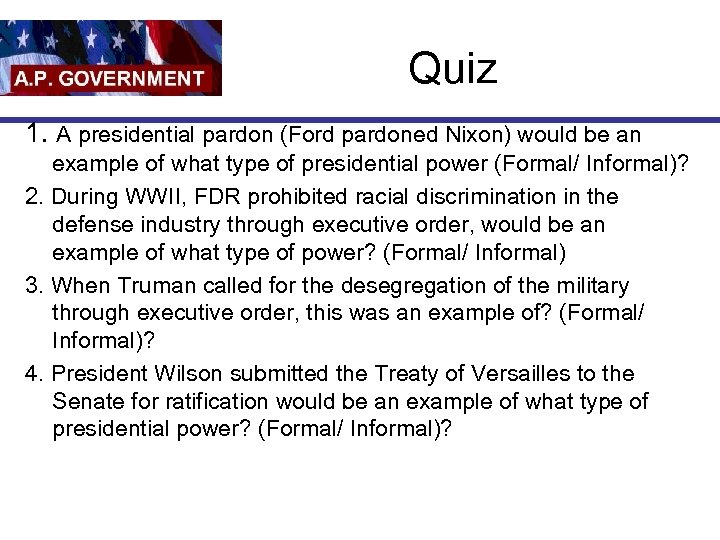 A.P. GOVERNMENT

Quiz

1. A presidential pardon (Ford pardoned Nixon) would be an example of what type of presidential power (Formal/ Informal)?

2. During WWII, FDR prohibited racial discrimination in the defense industry through executive order, would be an example of what type of power? (Formal/ Informal)

3. When Truman called for the desegregation of the military through executive order, this was an example of? (Formal/ Informal)?

4. President Wilson submitted the Treaty of Versailles to the Senate for ratification would be an example of what type of presidential power? (Formal/ Informal)?